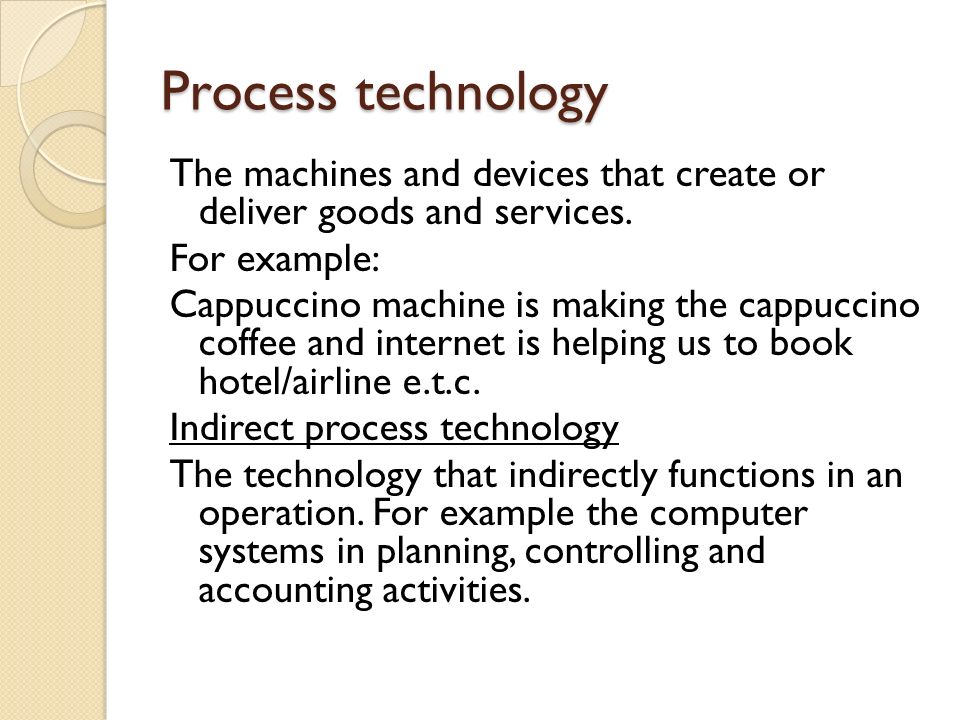 Process technology

The machines and devices that create or deliver goods and services.

For example:

Cappuccino machine is making the cappuccino coffee and internet is helping us to book hotel/airline e.t.c.

Indirect process technology

The technology that indirectly functions in an operation. For example the computer systems in planning, controlling and accounting activities.